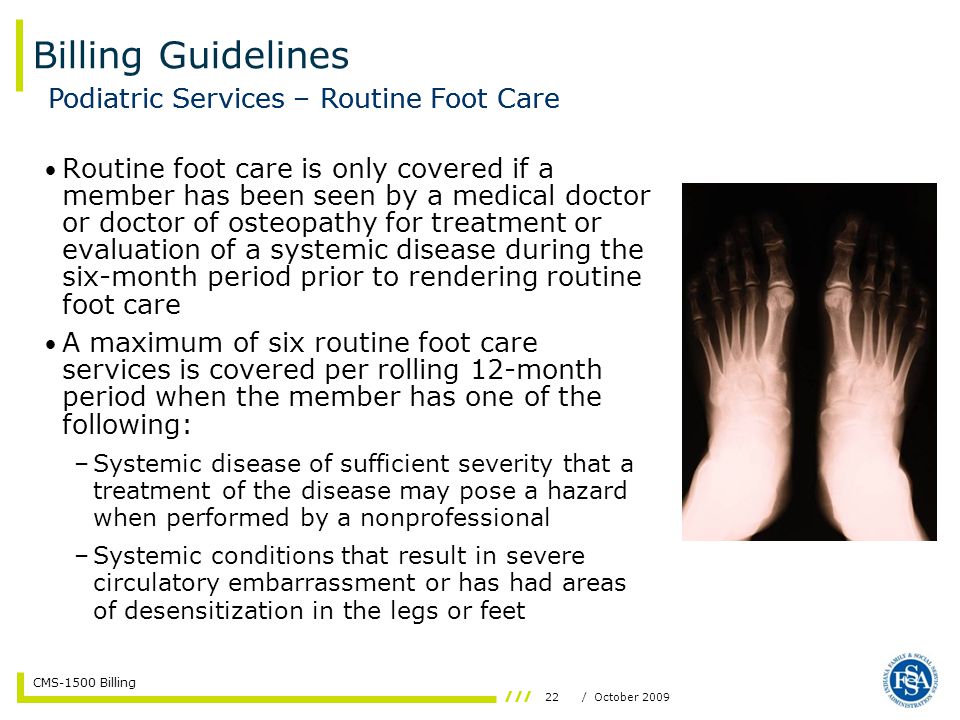 Billing Guidelines
Podiatric Services – Routine Foot Care

• Routine foot care is only covered if a member has been seen by a medical doctor or doctor of osteopathy for treatment or evaluation of a systemic disease during the six-month period prior to rendering routine foot care

• A maximum of six routine foot care services is covered per rolling 12-month period when the member has one of the following:

– Systemic disease of sufficient severity that a treatment of the disease may pose a hazard when performed by a nonprofessional

– Systemic conditions that result in severe circulatory embarrassment or has had areas of desensitization in the legs or feet

CMS-1500 Billing

/// 22 / October 2009

INDIANA FAMILY & SOCIAL SERVICES ADMINISTRATION
FSSA